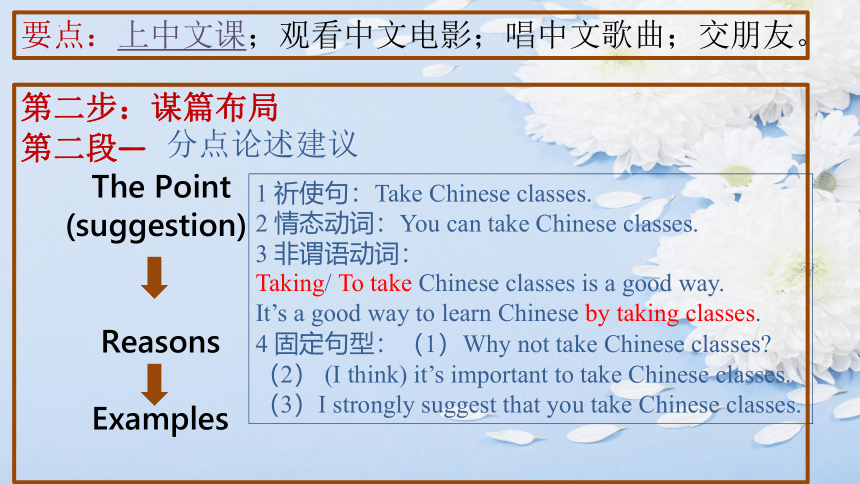 要点：上中文课；观看中文电影；唱中文歌曲；交朋友。

第二步：谋篇布局
第二段— 分点论述建议

The Point (suggestion)

Reasons

Examples

1 祈使句：Take Chinese classes.
2 情态动词：You can take Chinese classes.
3 非谓语动词：
Taking/ To take Chinese classes is a good way.
It's a good way to learn Chinese by taking classes.
4 固定句型：（1）Why not take Chinese classes?
（2）(I think) it's important to take Chinese classes.
（3）I strongly suggest that you take Chinese classes.